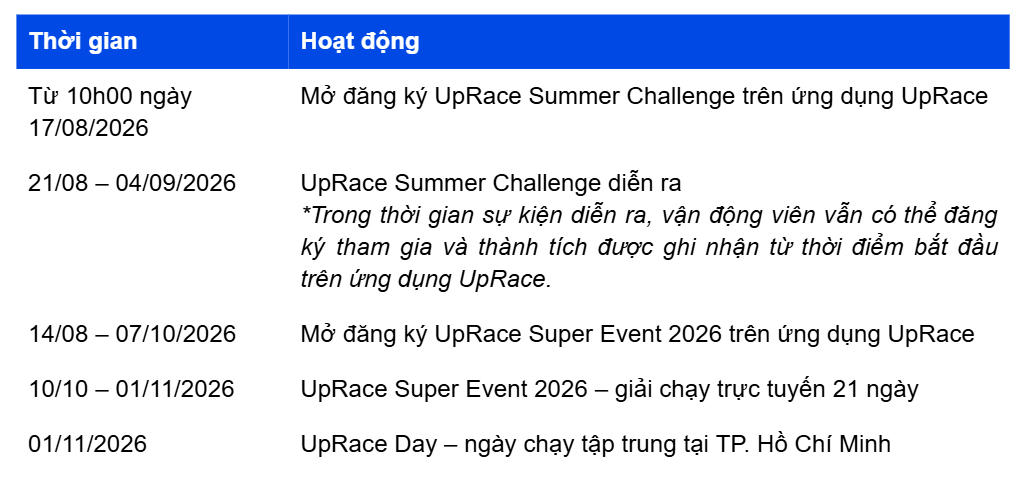 | Thời gian | Hoạt động |
|---|---|
| Từ 10h00 ngày 17/08/2026 | Mở đăng ký UpRace Summer Challenge trên ứng dụng UpRace |
| 21/08 – 04/09/2026 | UpRace Summer Challenge diễn ra *Trong thời gian sự kiện diễn ra, vận động viên vẫn có thể đăng ký tham gia và thành tích được ghi nhận từ thời điểm bắt đầu trên ứng dụng UpRace. |
| 14/08 – 07/10/2026 | Mở đăng ký UpRace Super Event 2026 trên ứng dụng UpRace |
| 10/10 – 01/11/2026 | UpRace Super Event 2026 – giải chạy trực tuyến 21 ngày |
| 01/11/2026 | UpRace Day – ngày chạy tập trung tại TP. Hồ Chí Minh |